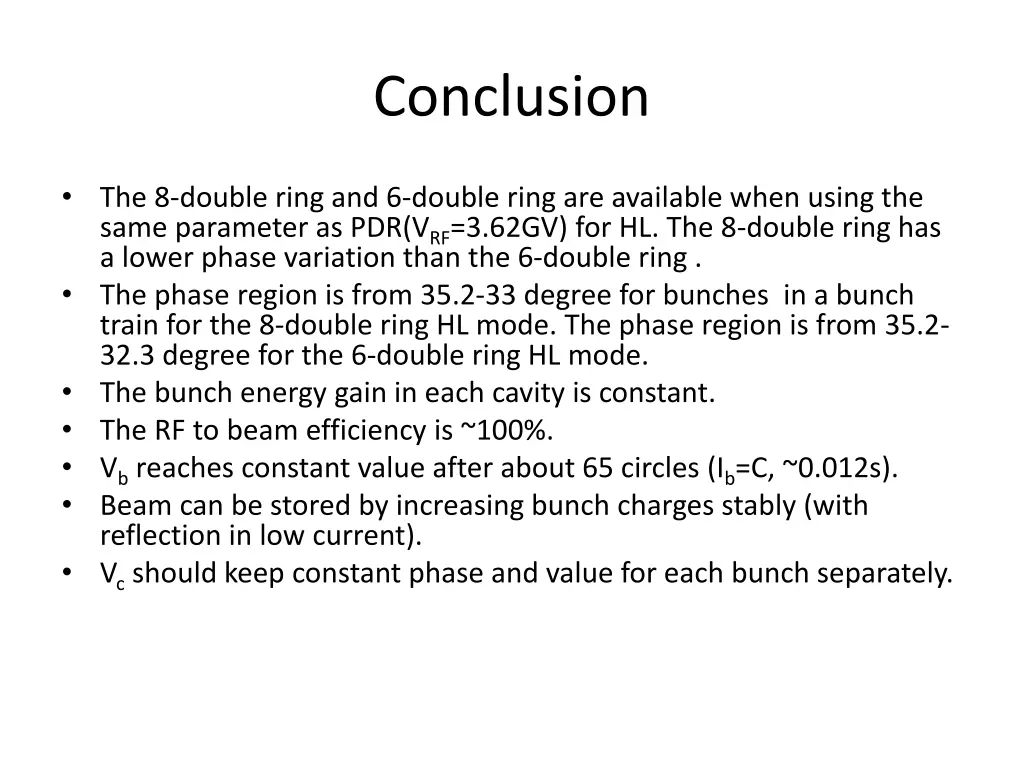 Conclusion

• The 8-double ring and 6-double ring are available when using the same parameter as PDR($V_{RF}$=3.62GV) for HL. The 8-double ring has a lower phase variation than the 6-double ring .
• The phase region is from 35.2-33 degree for bunches in a bunch train for the 8-double ring HL mode. The phase region is from 35.2-32.3 degree for the 6-double ring HL mode.
• The bunch energy gain in each cavity is constant.
• The RF to beam efficiency is ~100%.
• $V_b$ reaches constant value after about 65 circles ($I_b$=C, ~0.012s).
• Beam can be stored by increasing bunch charges stably (with reflection in low current).
• $V_c$ should keep constant phase and value for each bunch separately.